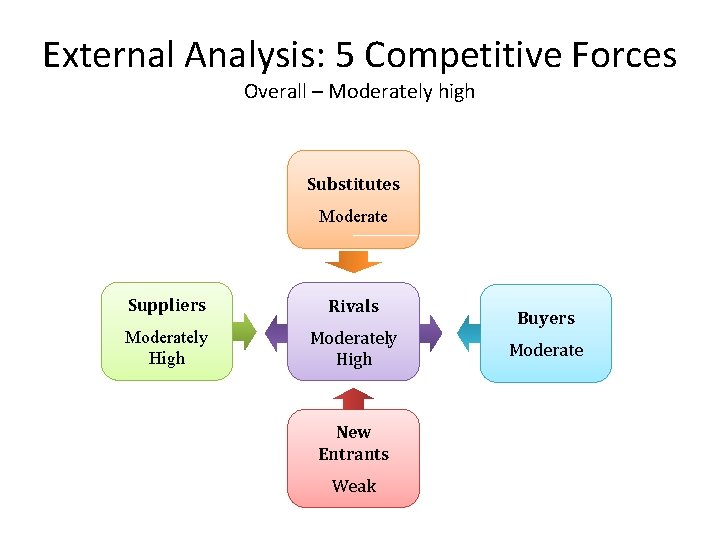 External Analysis: 5 Competitive Forces
Overall – Moderately high

Substitutes
Moderate

Suppliers
Moderately High

Rivals
Moderately High

Buyers
Moderate

New Entrants
Weak